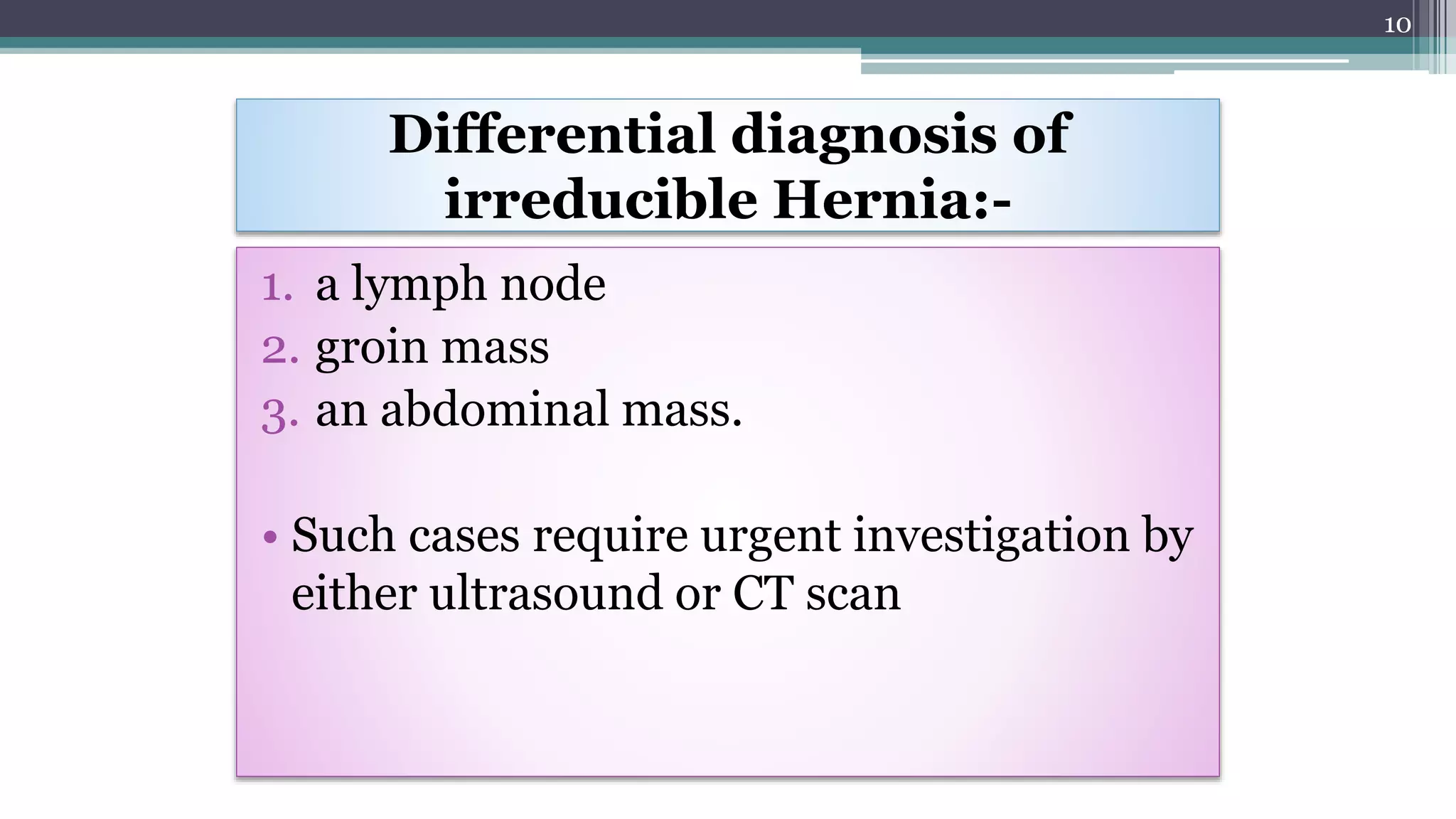 10

Differential diagnosis of irreducible Hernia:-

1. a lymph node
2. groin mass
3. an abdominal mass.

• Such cases require urgent investigation by either ultrasound or CT scan